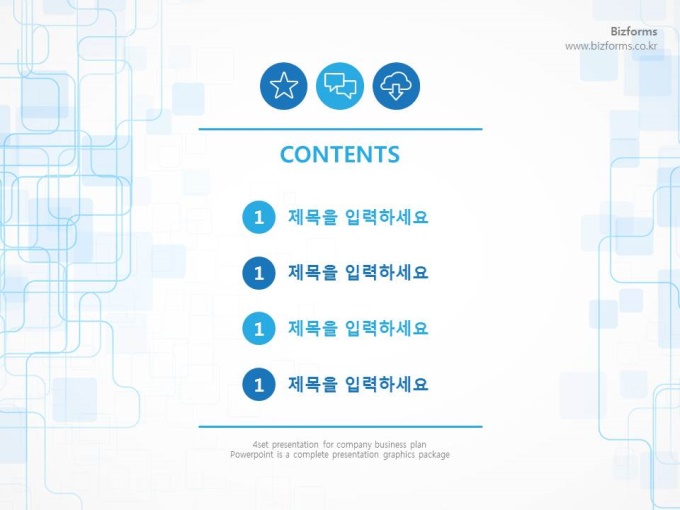 Bizforms
www.bizforms.co.kr

CONTENTS

1 제목을 입력하세요

1 제목을 입력하세요

1 제목을 입력하세요

1 제목을 입력하세요

4set presentation for company business plan
Powerpoint is a complete presentation graphics package